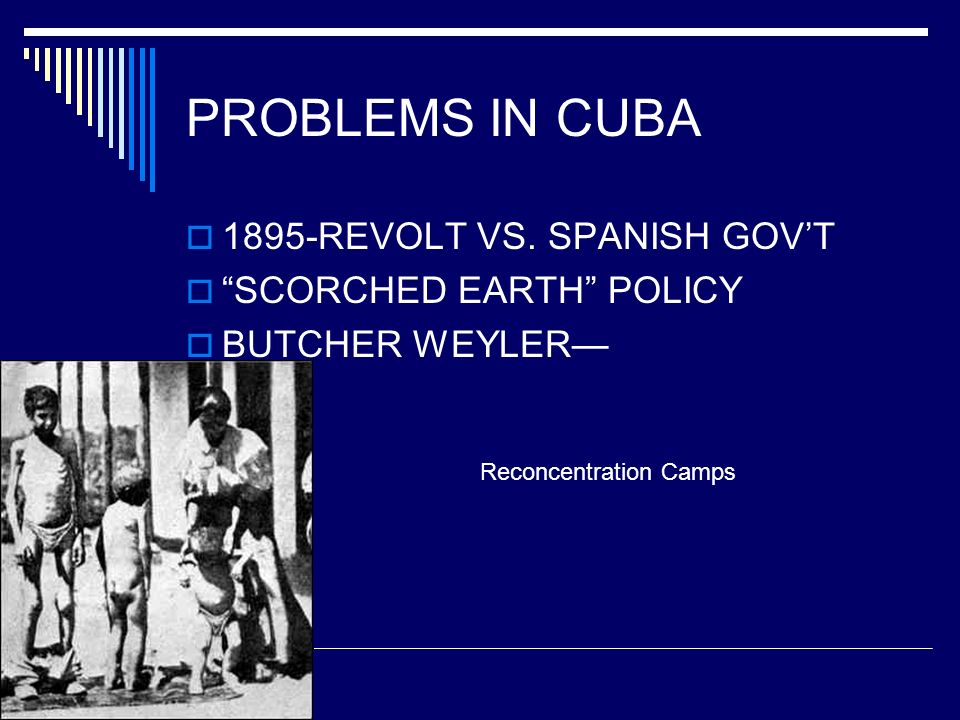 PROBLEMS IN CUBA

1895-REVOLT VS. SPANISH GOV’T
“SCORCHED EARTH” POLICY
BUTCHER WEYLER—

Reconcentration Camps